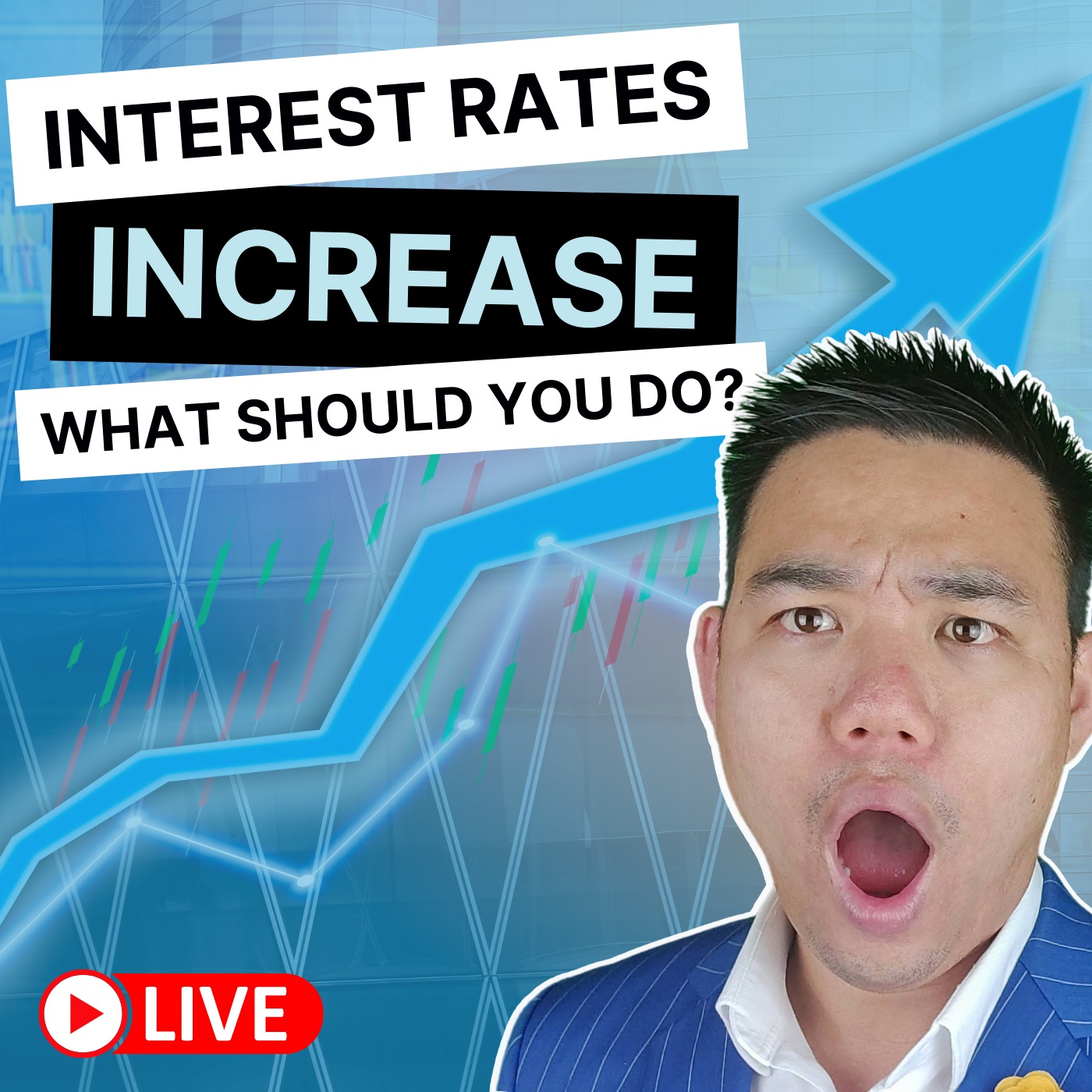 INTEREST RATES
INCREASE
WHAT SHOULD YOU DO?

LIVE